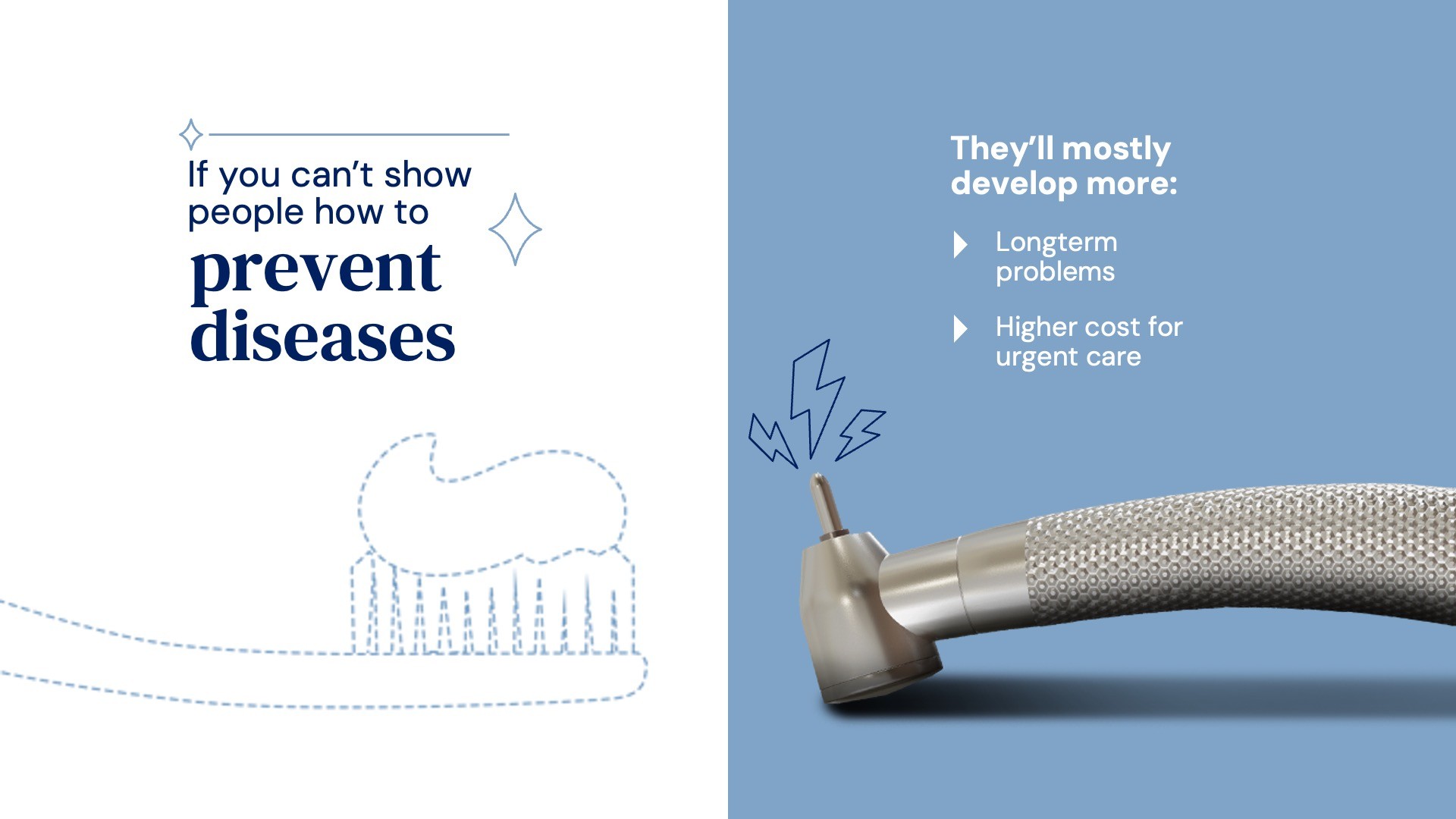 If you can't show people how to prevent diseases

They'll mostly develop more:

Longterm problems

Higher cost for urgent care